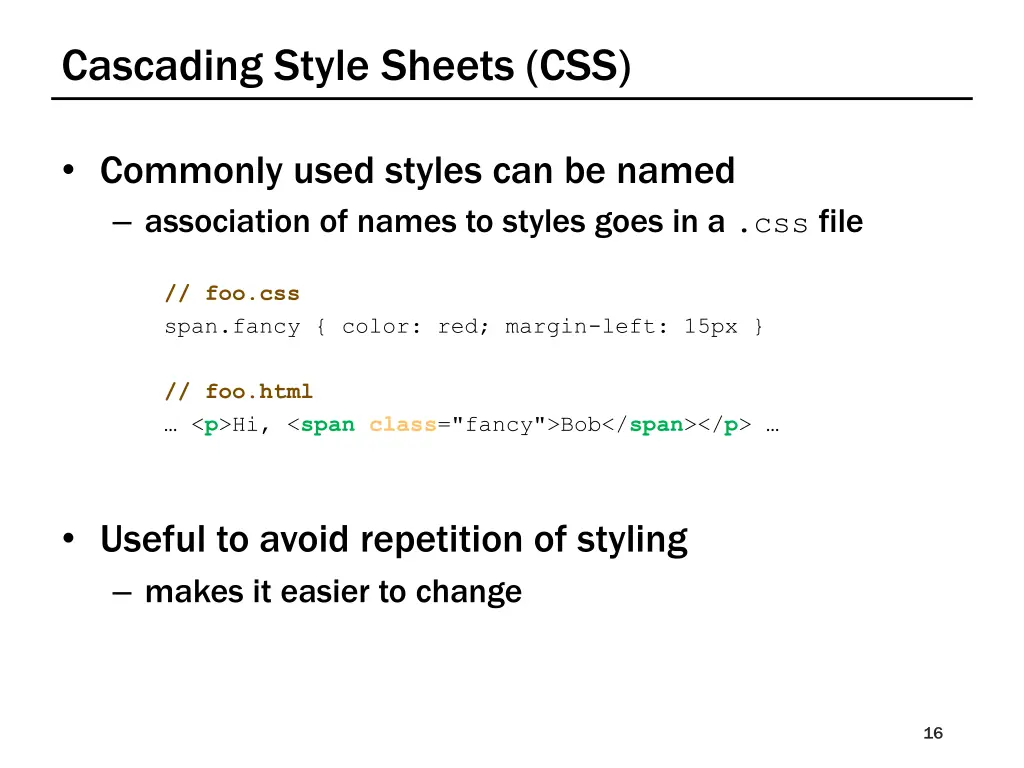 Cascading Style Sheets (CSS)

• Commonly used styles can be named
– association of names to styles goes in a .css file

// foo.css
span.fancy { color: red; margin-left: 15px }

// foo.html
… <p>Hi, <span class="fancy">Bob</span></p> …

• Useful to avoid repetition of styling
– makes it easier to change

16